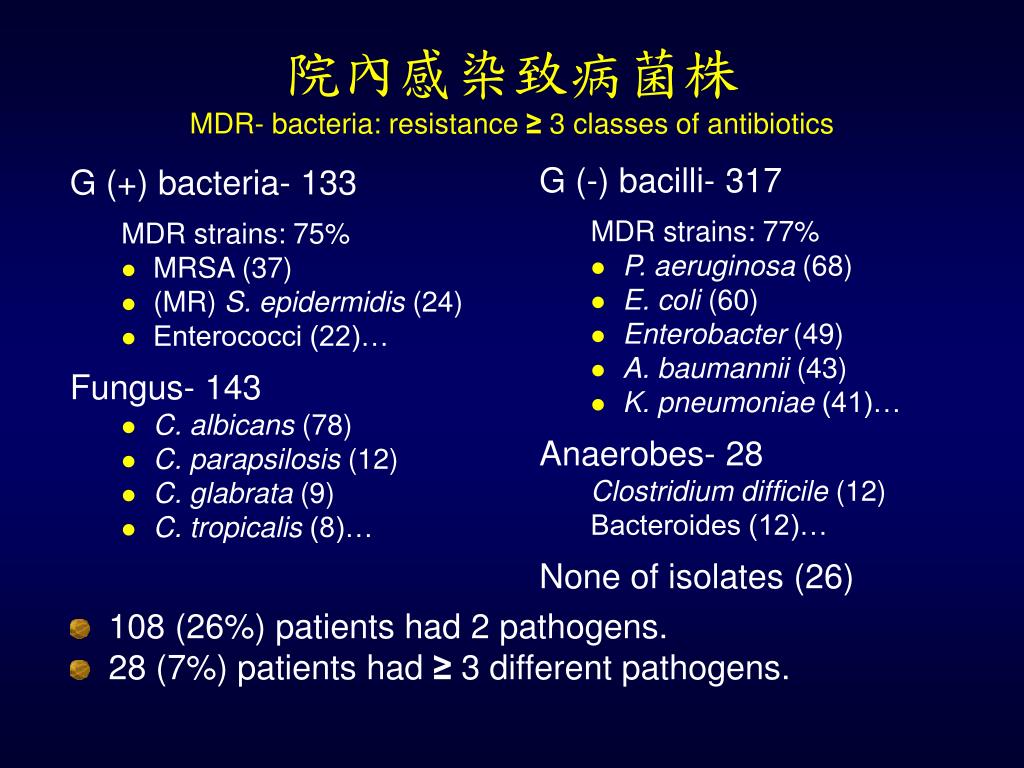 院內感染致病菌株
MDR- bacteria: resistance ≥ 3 classes of antibiotics

G (+) bacteria- 133

MDR strains: 75%
- MRSA (37)
- (MR) S. epidermidis (24)
- Enterococci (22)…

Fungus- 143
- C. albicans (78)
- C. parapsilosis (12)
- C. glabrata (9)
- C. tropicalis (8)…

G (-) bacilli- 317

MDR strains: 77%
- P. aeruginosa (68)
- E. coli (60)
- Enterobacter (49)
- A. baumannii (43)
- K. pneumoniae (41)…

Anaerobes- 28
Clostridium difficile (12)
Bacteroides (12)…

None of isolates (26)

- 108 (26%) patients had 2 pathogens.
- 28 (7%) patients had ≥ 3 different pathogens.